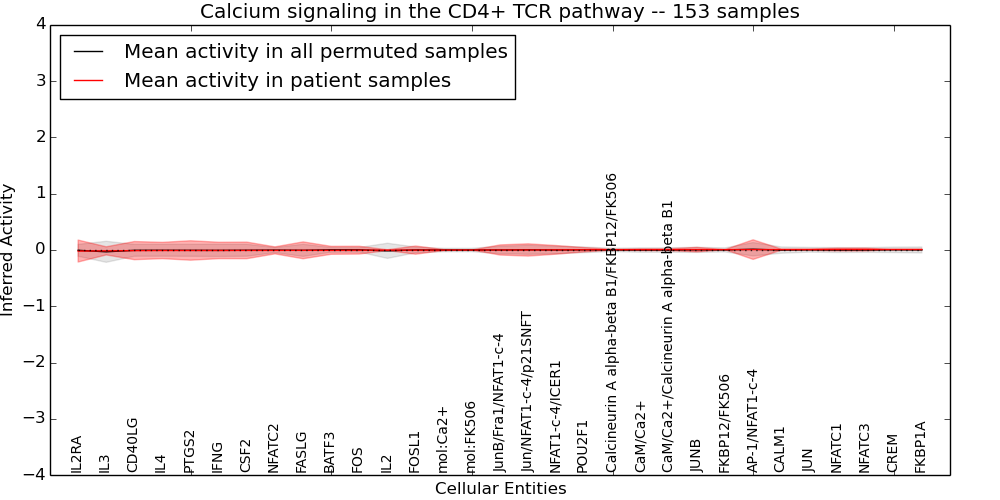 Calcium signaling in the CD4+ TCR pathway -- 153 samples

Mean activity in all permuted samples
Mean activity in patient samples

Inferred Activity

4
3
2
1
0
−1
−2
−3
−4

IL2RA
IL3
CD40LG
IL4
PTGS2
IFNG
CSF2
NFATC2
FASLG
BATF3
FOS
IL2
FOSL1
mol:Ca2+
mol:FK506
JunB/Fra1/NFAT1-c-4
Jun/NFAT1-c-4/p21SNFT
NFAT1-c-4/ICER1
POU2F1
Calcineurin A alpha-beta B1/FKBP12/FK506
CaM/Ca2+
CaM/Ca2+/Calcineurin A alpha-beta B1
JUNB
FKBP12/FK506
AP-1/NFAT1-c-4
CALM1
JUN
NFATC1
NFATC3
CREM
FKBP1A

Cellular Entities